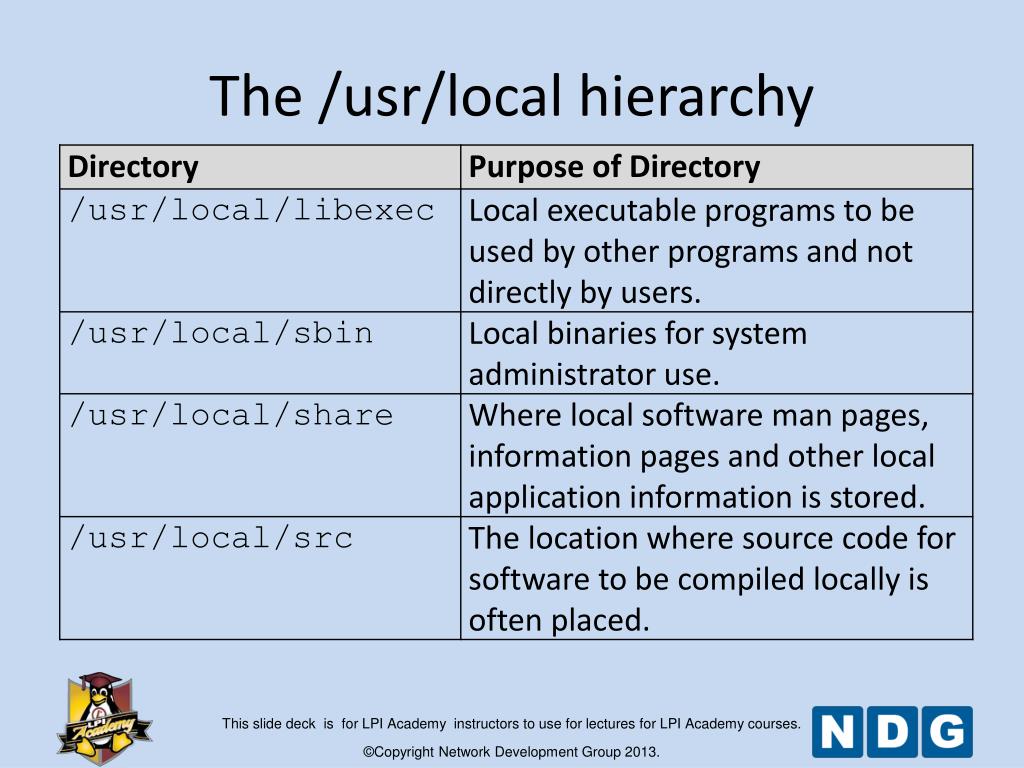 The /usr/local hierarchy

| Directory | Purpose of Directory |
|---|---|
| /usr/local/libexec | Local executable programs to be used by other programs and not directly by users. |
| /usr/local/sbin | Local binaries for system administrator use. |
| /usr/local/share | Where local software man pages, information pages and other local application information is stored. |
| /usr/local/src | The location where source code for software to be compiled locally is often placed. |

LPI Academy

This slide deck is for LPI Academy instructors to use for lectures for LPI Academy courses.

©Copyright Network Development Group 2013.

NDG